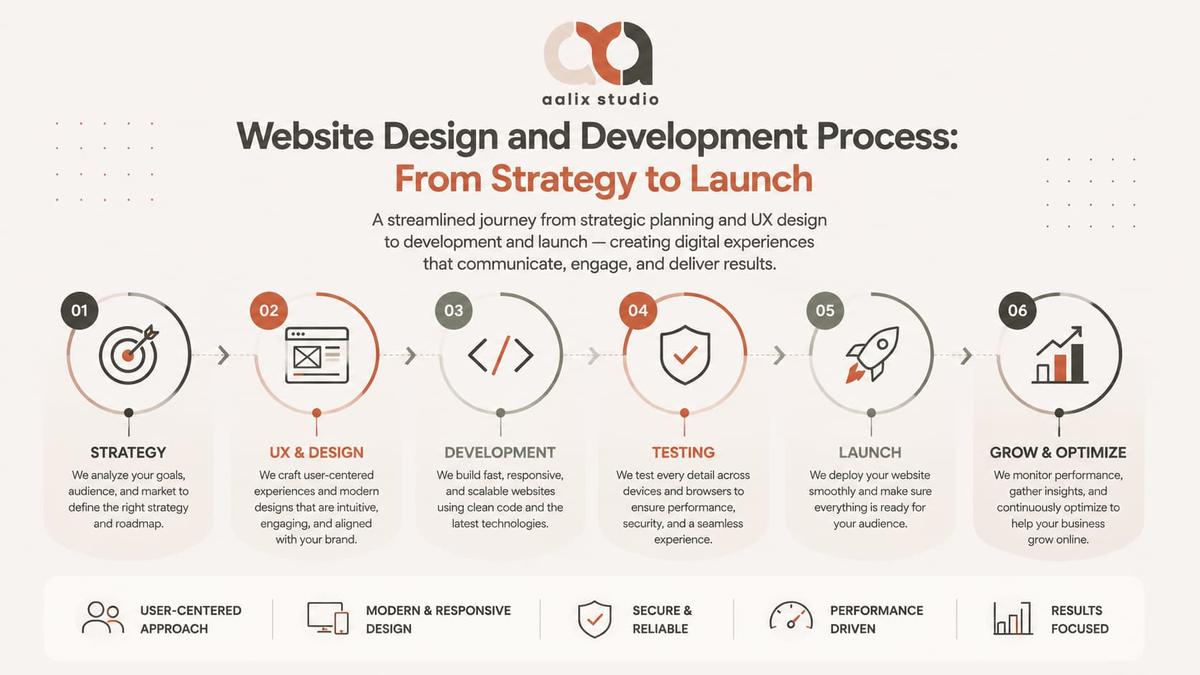 aalix studio

Website Design and Development Process:
From Strategy to Launch

A streamlined journey from strategic planning and UX design to development and launch — creating digital experiences that communicate, engage, and deliver results.

01
STRATEGY
We analyze your goals, audience, and market to define the right strategy and roadmap.

02
UX & DESIGN
We craft user-centered experiences and modern designs that are intuitive, engaging, and aligned with your brand.

03
DEVELOPMENT
We build fast, responsive, and scalable websites using clean code and the latest technologies.

04
TESTING
We test every detail across devices and browsers to ensure performance, security, and a seamless experience.

05
LAUNCH
We deploy your website smoothly and make sure everything is ready for your audience.

06
GROW & OPTIMIZE
We monitor performance, gather insights, and continuously optimize to help your business grow online.

USER-CENTERED APPROACH

MODERN & RESPONSIVE DESIGN

SECURE & RELIABLE

PERFORMANCE DRIVEN

RESULTS FOCUSED